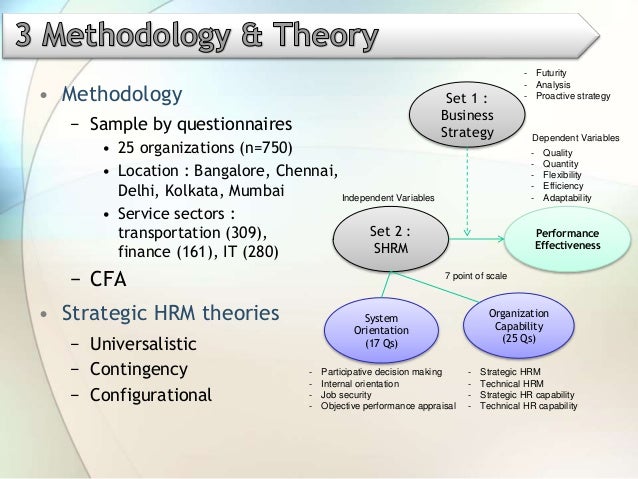 3 Methodology & Theory

• Methodology
  – Sample by questionnaires
    • 25 organizations (n=750)
    • Location : Bangalore, Chennai, Delhi, Kolkata, Mumbai
    • Service sectors : transportation (309), finance (161), IT (280)
  – CFA
• Strategic HRM theories
  – Universalistic
  – Contingency
  – Configurational

- Futurity
- Analysis
- Proactive strategy

Set 1 : Business Strategy

Dependent Variables
- Quality
- Quantity
- Flexibility
- Efficiency
- Adaptability

Independent Variables

Set 2 : SHRM

Performance Effectiveness

7 point of scale

System Orientation (17 Qs)

Organization Capability (25 Qs)

- Participative decision making
- Internal orientation
- Job security
- Objective performance appraisal

- Strategic HRM
- Technical HRM
- Strategic HR capability
- Technical HR capability